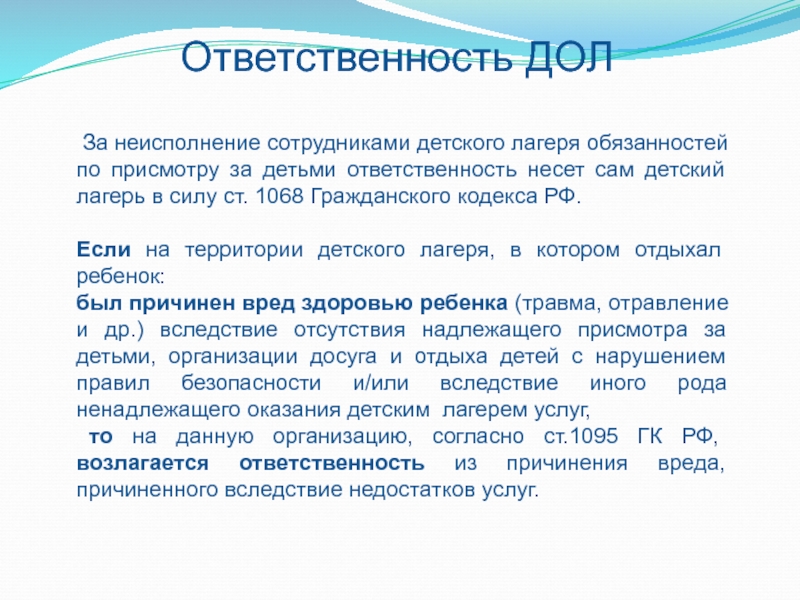 Ответственность ДОЛ

За неисполнение сотрудниками детского лагеря обязанностей по присмотру за детьми ответственность несет сам детский лагерь в силу ст. 1068 Гражданского кодекса РФ.

Если на территории детского лагеря, в котором отдыхал ребенок:
был причинен вред здоровью ребенка (травма, отравление и др.) вследствие отсутствия надлежащего присмотра за детьми, организации досуга и отдыха детей с нарушением правил безопасности и/или вследствие иного рода ненадлежащего оказания детским лагерем услуг,
то на данную организацию, согласно ст.1095 ГК РФ, возлагается ответственность из причинения вреда, причиненного вследствие недостатков услуг.